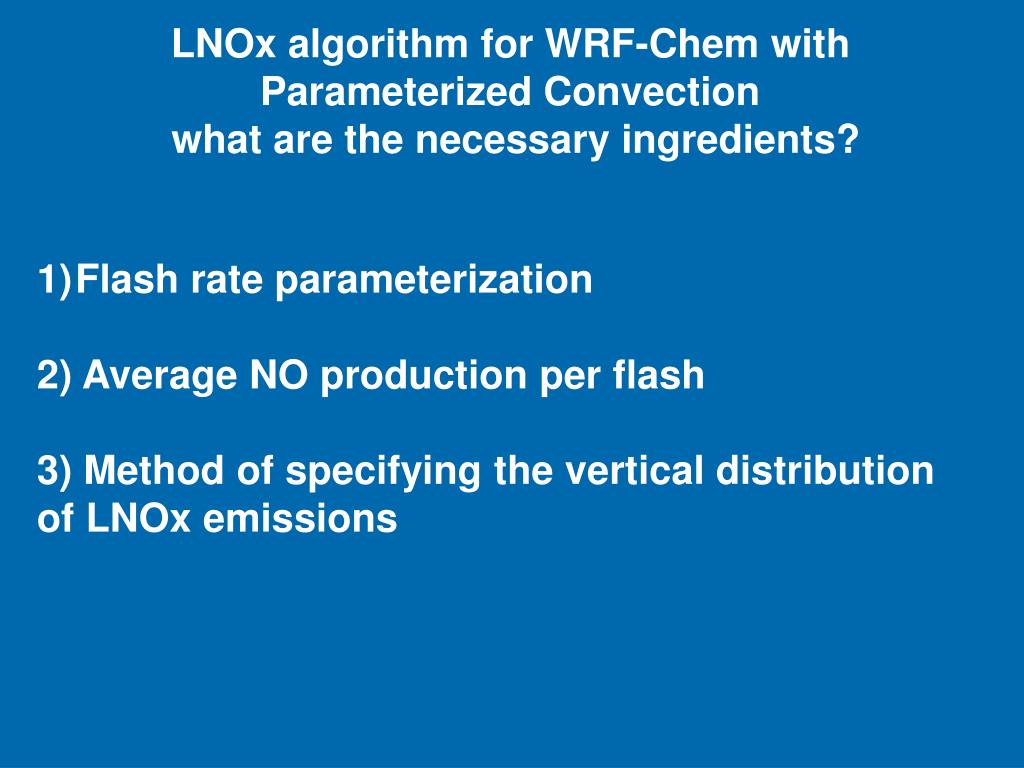 LNOx algorithm for WRF-Chem with Parameterized Convection
what are the necessary ingredients?

1)Flash rate parameterization

2) Average NO production per flash

3) Method of specifying the vertical distribution of LNOx emissions